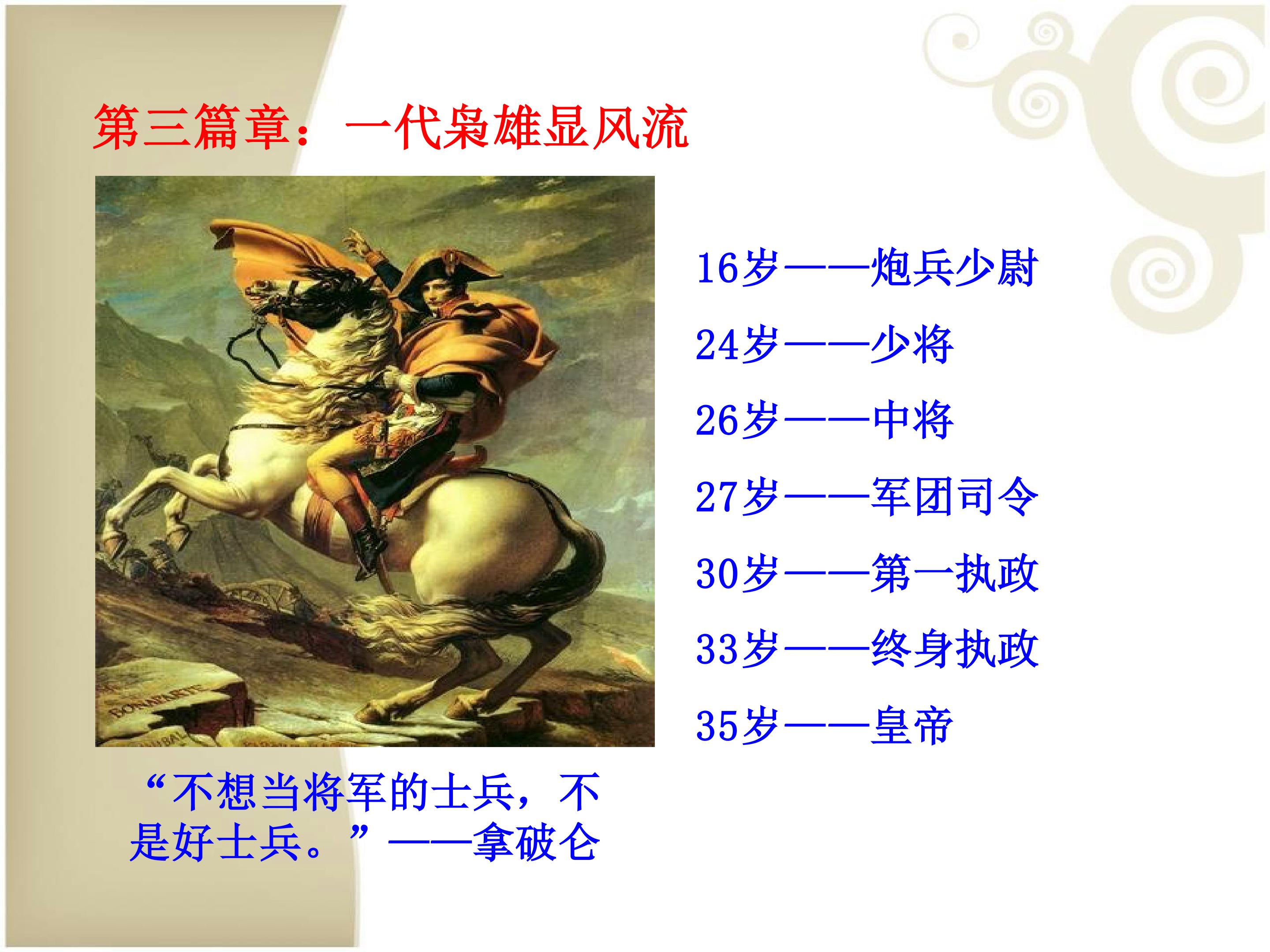 第三篇章：一代枭雄显风流

BONAPARTE

16岁——炮兵少尉

24岁——少将

26岁——中将

27岁——军团司令

30岁——第一执政

33岁——终身执政

35岁——皇帝

“不想当将军的士兵，不是好士兵。”——拿破仑